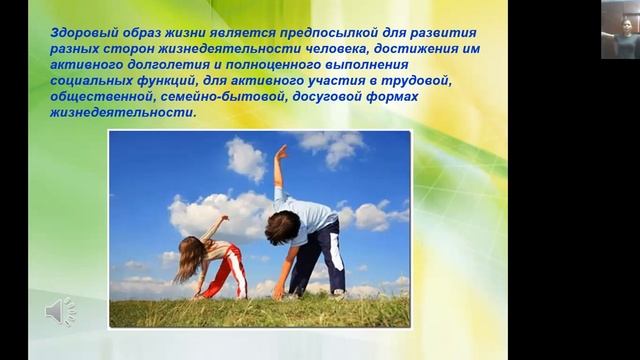 Здоровый образ жизни является предпосылкой для развития разных сторон жизнедеятельности человека, достижения им активного долголетия и полноценного выполнения социальных функций, для активного участия в трудовой, общественной, семейно-бытовой, досуговой формах жизнедеятельности.